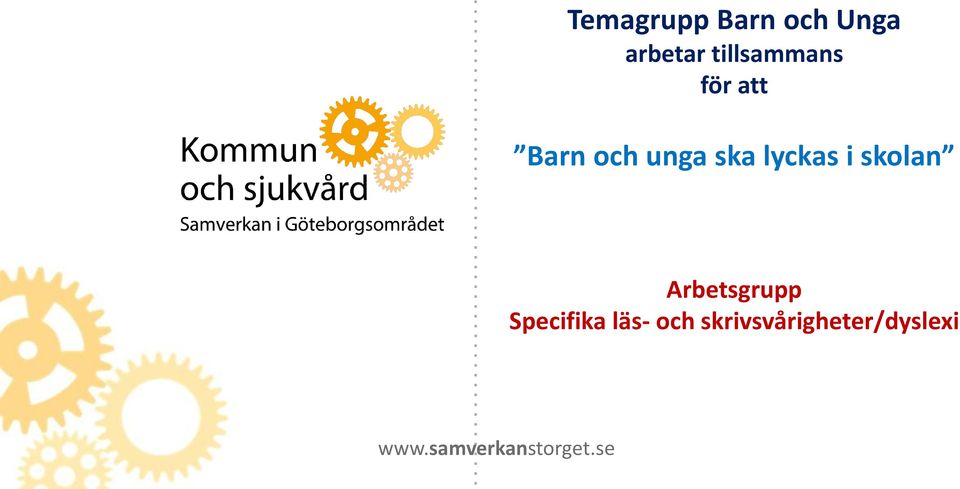 Kommun
och sjukvård
Samverkan i Göteborgsområdet

Temagrupp Barn och Unga
arbetar tillsammans
för att

”Barn och unga ska lyckas i skolan”

Arbetsgrupp
Specifika läs- och skrivsvårigheter/dyslexi

www.samverkanstorget.se